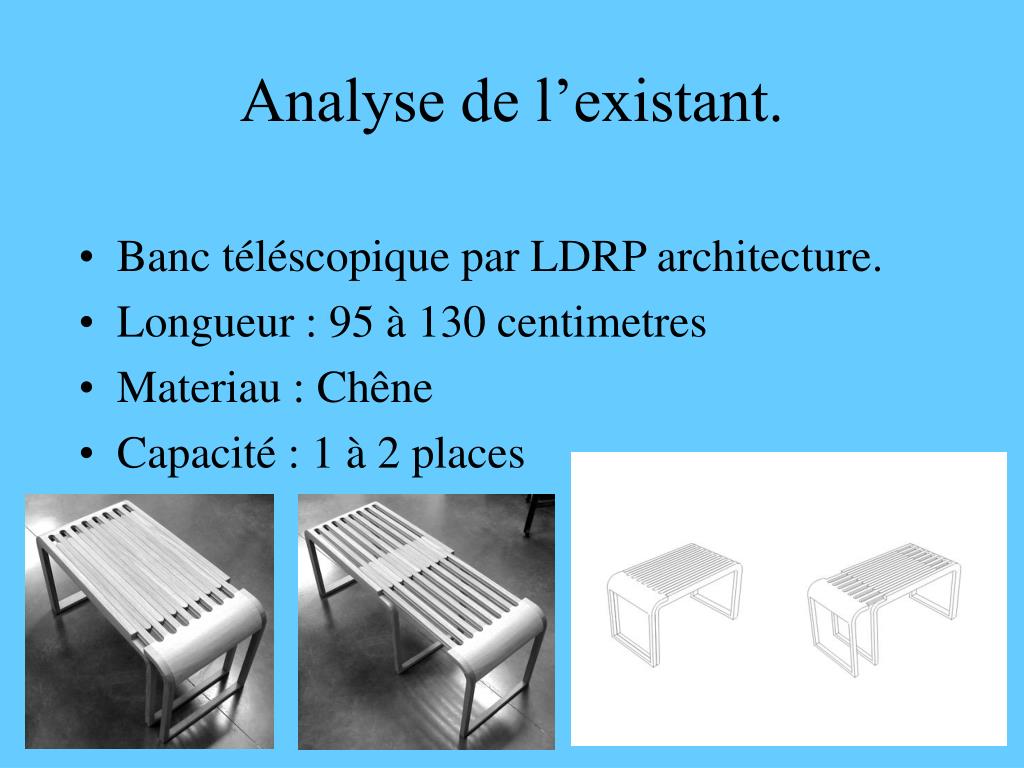 Analyse de l’existant.

• Banc téléscopique par LDRP architecture.
• Longueur : 95 à 130 centimetres
• Materiau : Chêne
• Capacité : 1 à 2 places